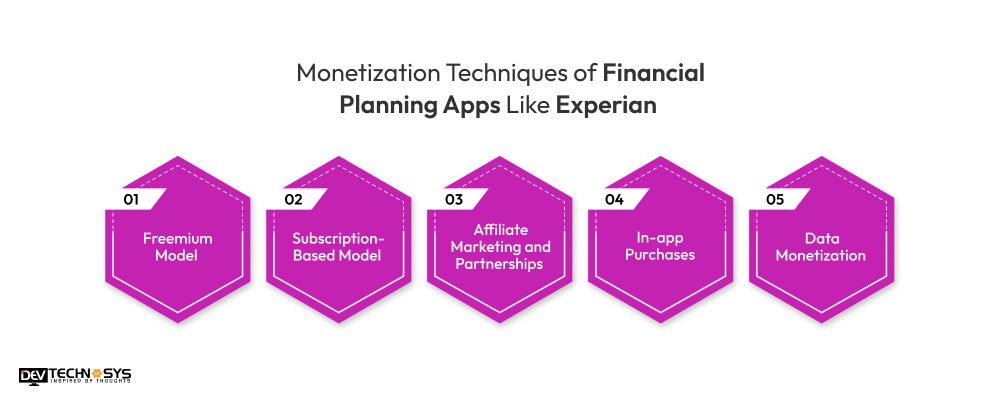 Monetization Techniques of Financial Planning Apps Like Experian

01
Freemium Model

02
Subscription-Based Model

03
Affiliate Marketing and Partnerships

04
In-app Purchases

05
Data Monetization

DEV TECHNOSYS
INSPIRED BY THOUGHTS